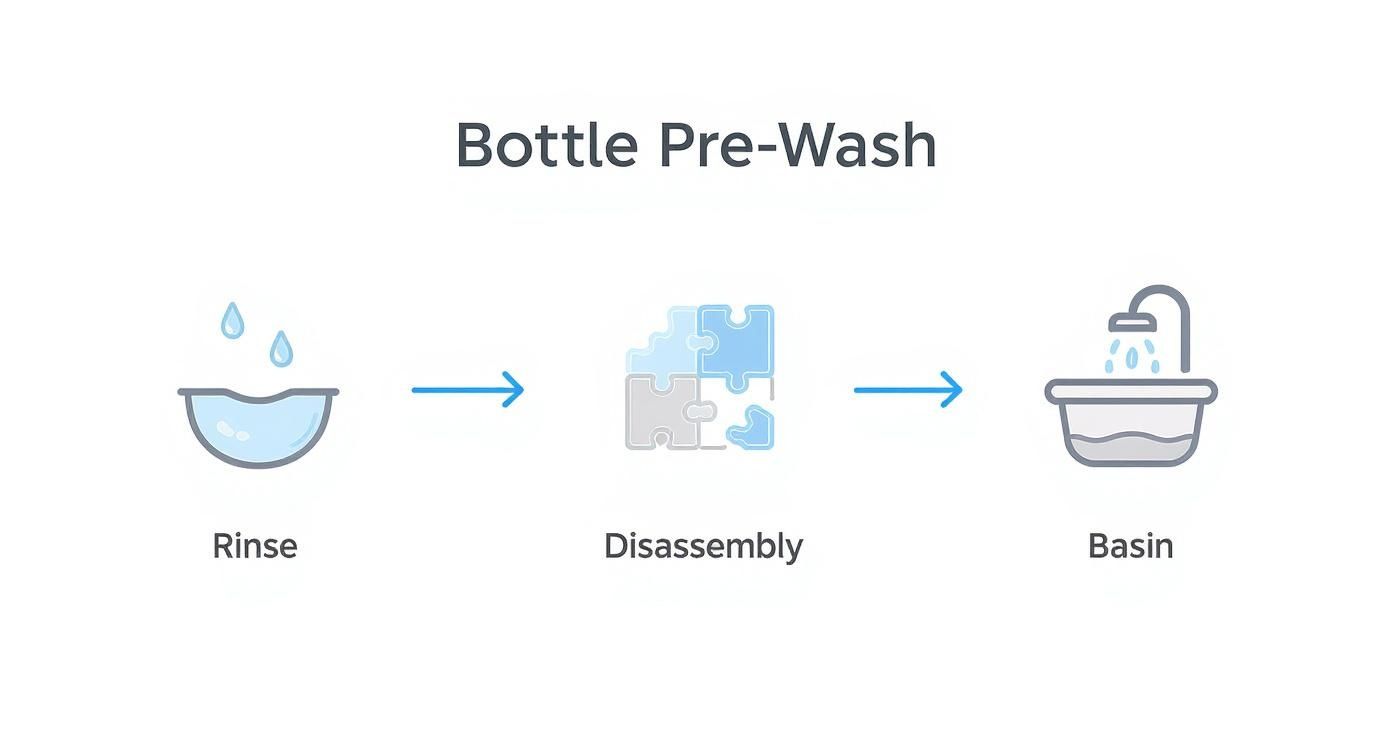 Bottle Pre-Wash

Rinse

Disassembly

Basin